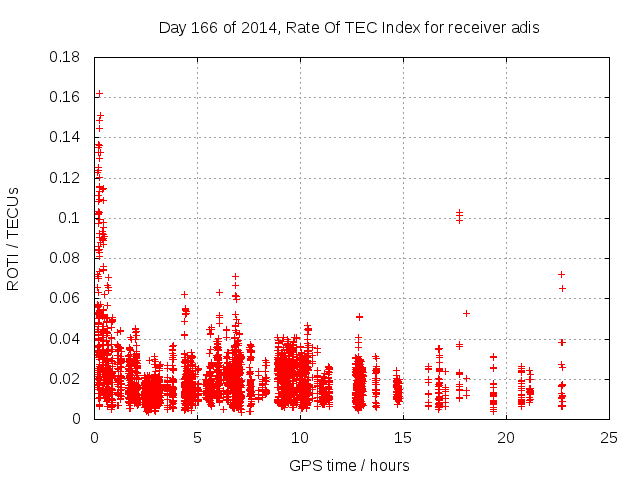 Day 166 of 2014, Rate Of TEC Index for receiver adis

ROTI / TECUs

0.18
0.16
0.14
0.12
0.1
0.08
0.06
0.04
0.02
0

0
5
10
15
20
25

GPS time / hours